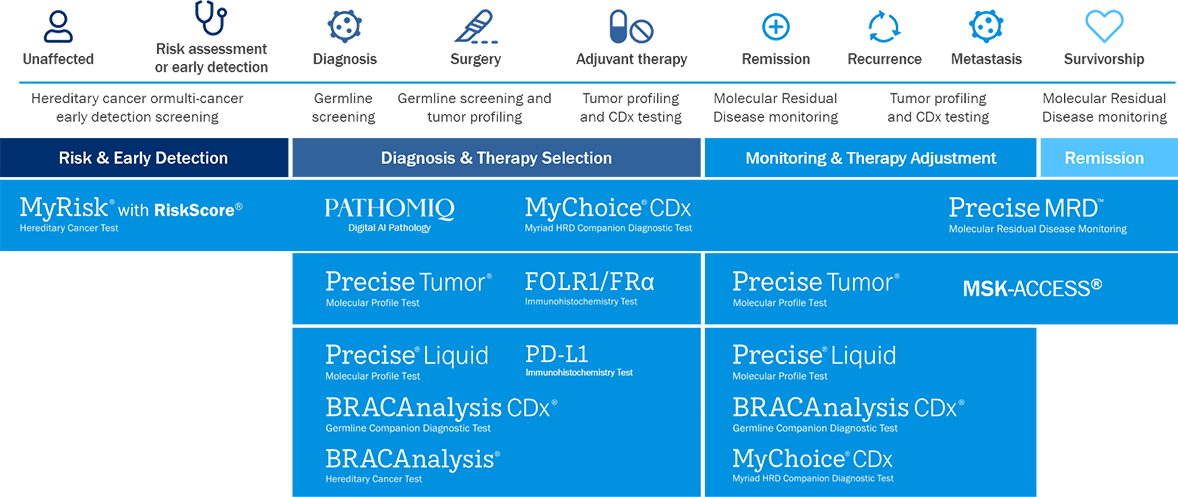 Unaffected

Risk assessment or early detection

Diagnosis

Surgery

Adjuvant therapy

Remission

Recurrence

Metastasis

Survivorship

Hereditary cancer ormulti-cancer early detection screening

Germline screening

Germline screening and tumor profiling

Tumor profiling and CDx testing

Molecular Residual Disease monitoring

Tumor profiling and CDx testing

Molecular Residual Disease monitoring

Risk & Early Detection

Diagnosis & Therapy Selection

Monitoring & Therapy Adjustment

Remission

MyRisk® with RiskScore®
Hereditary Cancer Test

PATHOMIQ
Digital AI Pathology

MyChoice® CDx
Myriad HRD Companion Diagnostic Test

Precise MRD™
Molecular Residual Disease Monitoring

Precise Tumor®
Molecular Profile Test

FOLR1/FRα
Immunohistochemistry Test

Precise Tumor®
Molecular Profile Test

MSK-ACCESS®

Precise® Liquid
Molecular Profile Test

PD-L1
Immunohistochemistry Test

BRACAnalysis CDx®
Germline Companion Diagnostic Test

BRACAnalysis®
Hereditary Cancer Test

Precise® Liquid
Molecular Profile Test

BRACAnalysis CDx®
Germline Companion Diagnostic Test

MyChoice® CDx
Myriad HRD Companion Diagnostic Test